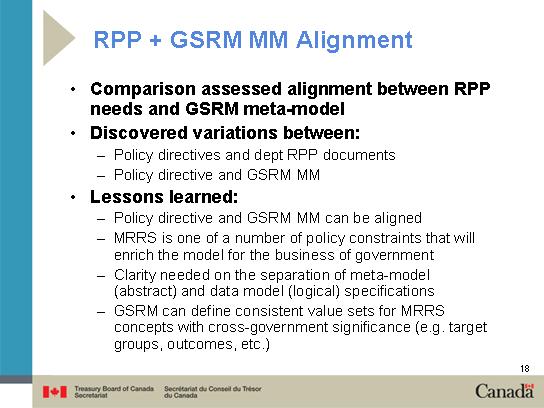 RPP + GSRM MM Alignment

• Comparison assessed alignment between RPP needs and GSRM meta-model
• Discovered variations between:
– Policy directives and dept RPP documents
– Policy directive and GSRM MM
• Lessons learned:
– Policy directive and GSRM MM can be aligned
– MRRS is one of a number of policy constraints that will enrich the model for the business of government
– Clarity needed on the separation of meta-model (abstract) and data model (logical) specifications
– GSRM can define consistent value sets for MRRS concepts with cross-government significance (e.g. target groups, outcomes, etc.)

18

Treasury Board of Canada Secretariat
Secrétariat du Conseil du Trésor du Canada

Canada